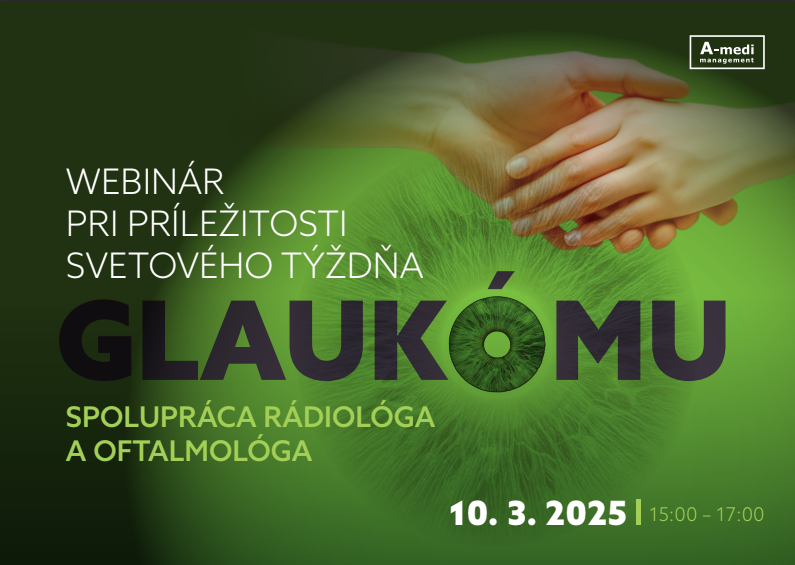 A-medi
management

WEBINÁR
PRI PRÍLEŽITOSTI
SVETOVÉHO TÝŽDŇA

GLAUKÓMU

SPOLUPRÁCA RÁDIOLÓGA
A OFTALMOLÓGA

10. 3. 2025 | 15:00 – 17:00